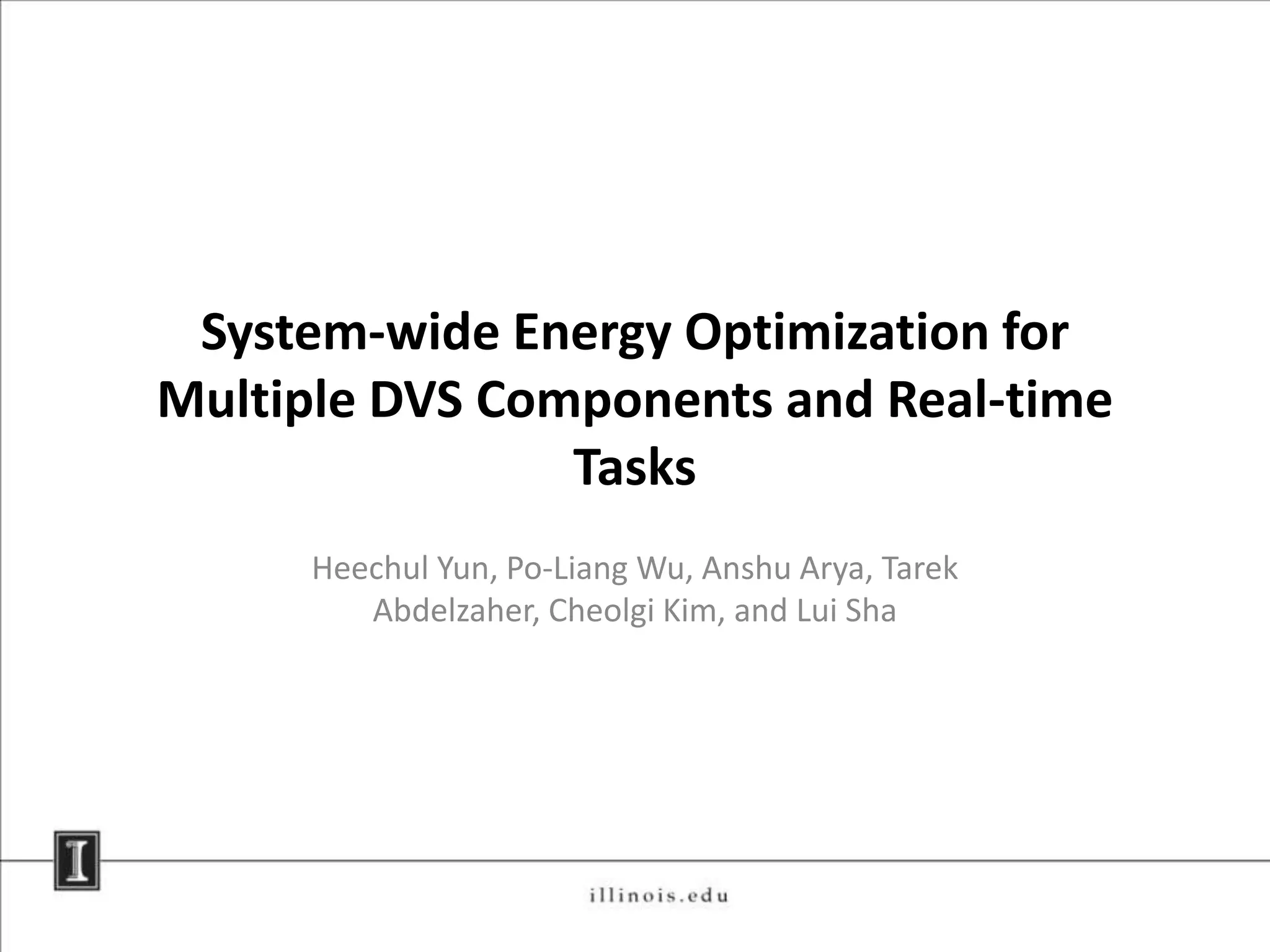 System-wide Energy Optimization for Multiple DVS Components and Real-time Tasks

Heechul Yun, Po-Liang Wu, Anshu Arya, Tarek Abdelzaher, Cheolgi Kim, and Lui Sha

I

illinois.edu